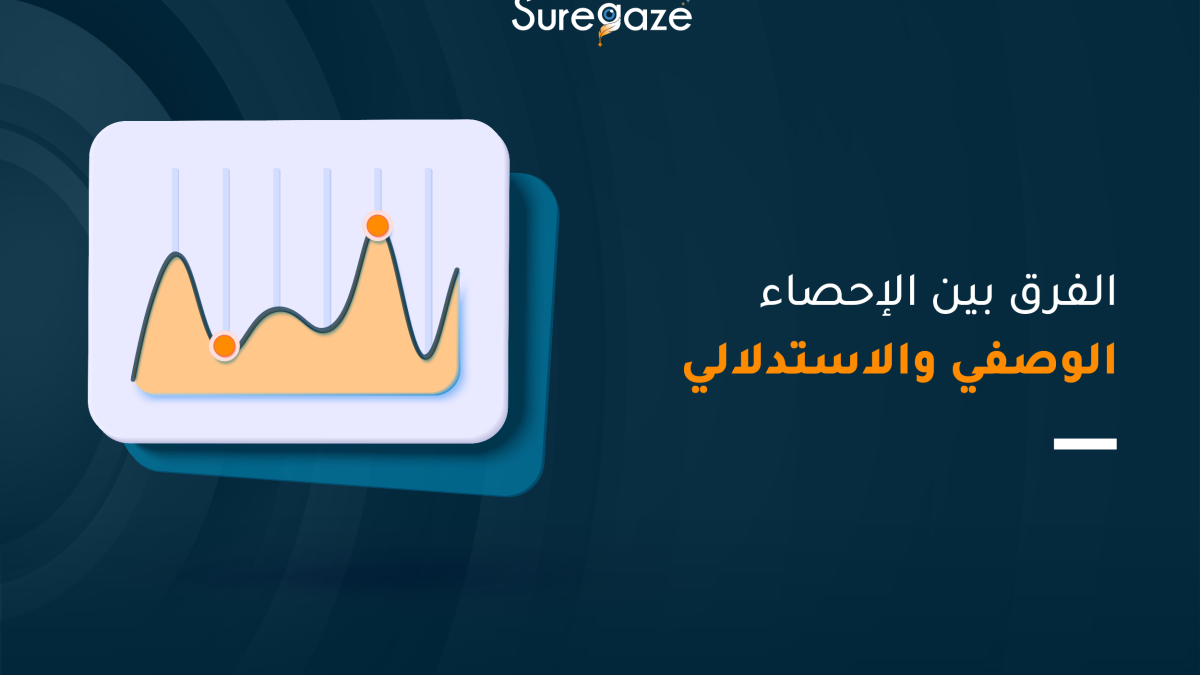 Suregaze

الفرق بين الإحصاء
الوصفي والاستدلالي